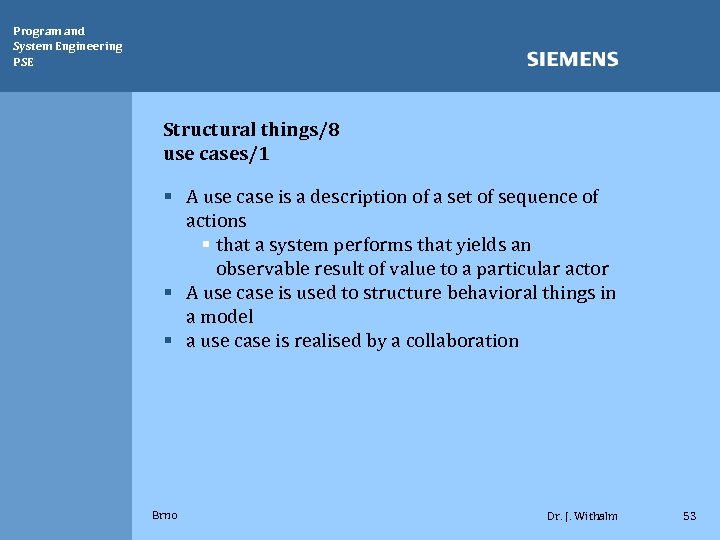 Program and
System Engineering
PSE

SIEMENS

Structural things/8
use cases/1

▪ A use case is a description of a set of sequence of actions
  ▪ that a system performs that yields an observable result of value to a particular actor
▪ A use case is used to structure behavioral things in a model
▪ a use case is realised by a collaboration

Brno

Dr. J. Withalm

53